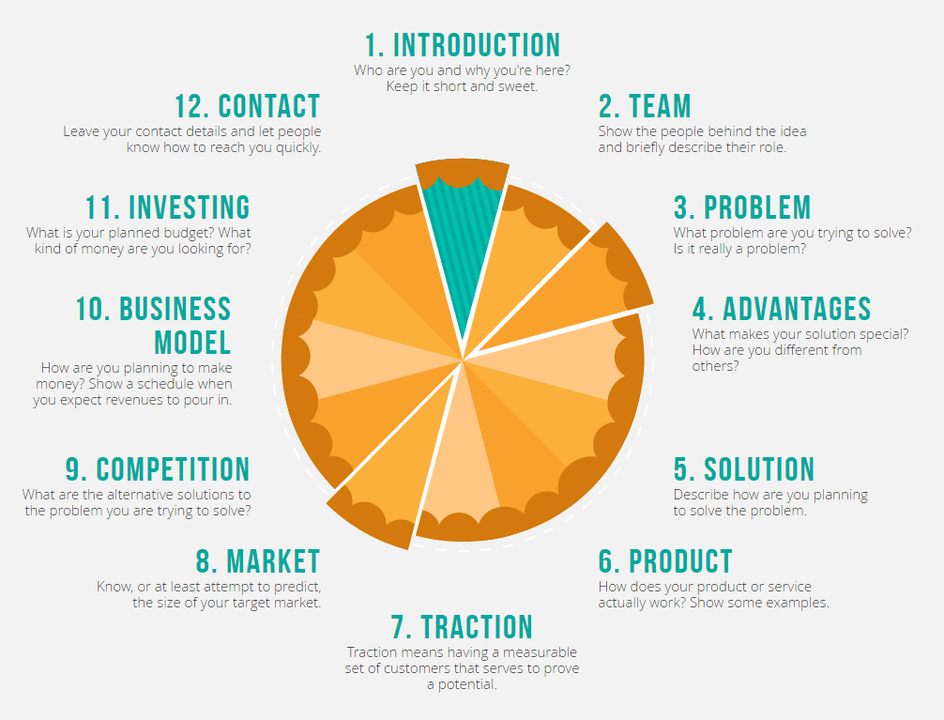 1. INTRODUCTION
Who are you and why you're here? Keep it short and sweet.

2. TEAM
Show the people behind the idea and briefly describe their role.

3. PROBLEM
What problem are you trying to solve? Is it really a problem?

4. ADVANTAGES
What makes your solution special? How are you different from others?

5. SOLUTION
Describe how are you planning to solve the problem.

6. PRODUCT
How does your product or service actually work? Show some examples.

7. TRACTION
Traction means having a measurable set of customers that serves to prove a potential.

8. MARKET
Know, or at least attempt to predict, the size of your target market.

9. COMPETITION
What are the alternative solutions to the problem you are trying to solve?

10. BUSINESS MODEL
How are you planning to make money? Show a schedule when you expect revenues to pour in.

11. INVESTING
What is your planned budget? What kind of money are you looking for?

12. CONTACT
Leave your contact details and let people know how to reach you quickly.